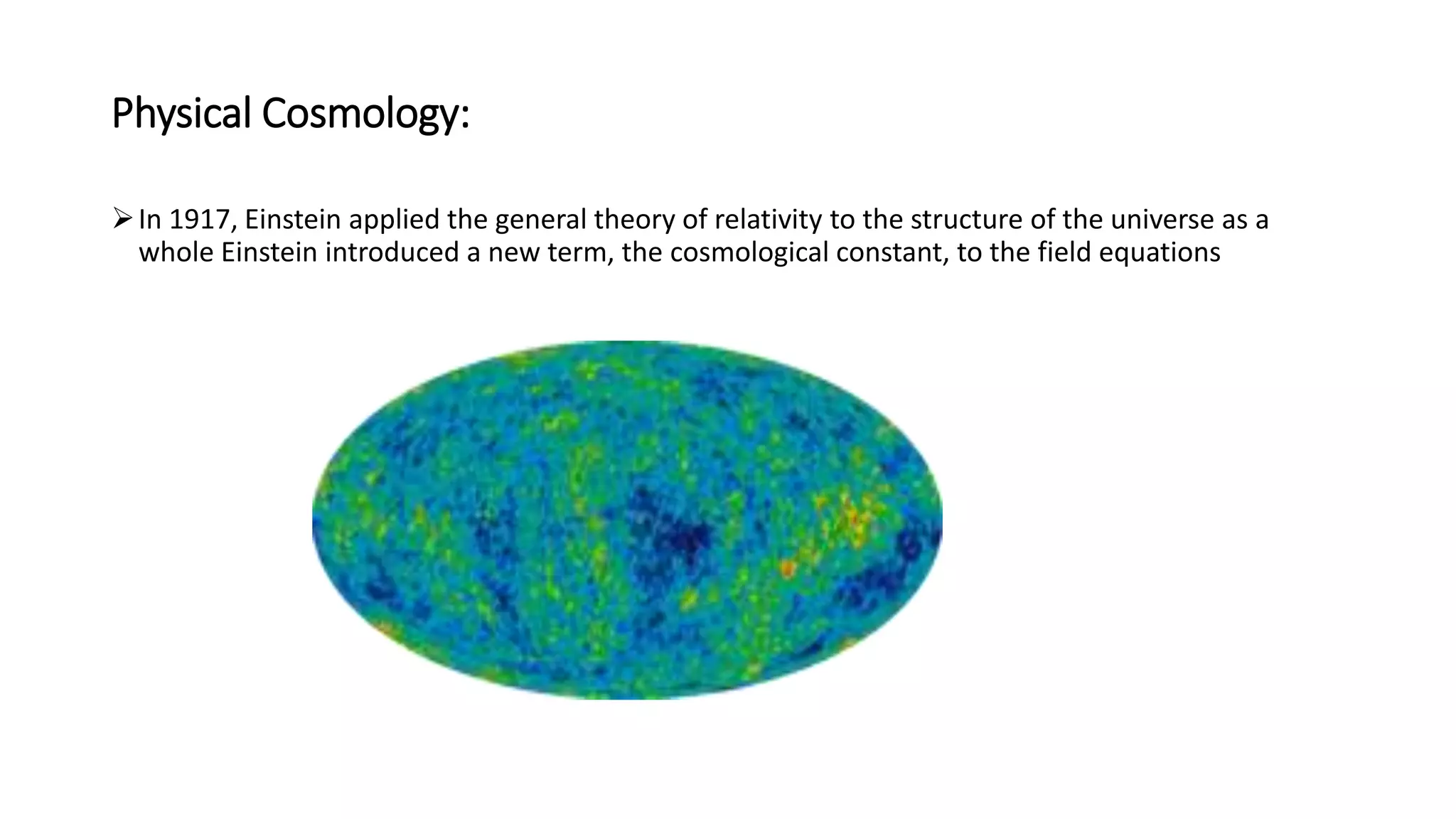 Physical Cosmology:

➢ In 1917, Einstein applied the general theory of relativity to the structure of the universe as a whole Einstein introduced a new term, the cosmological constant, to the field equations